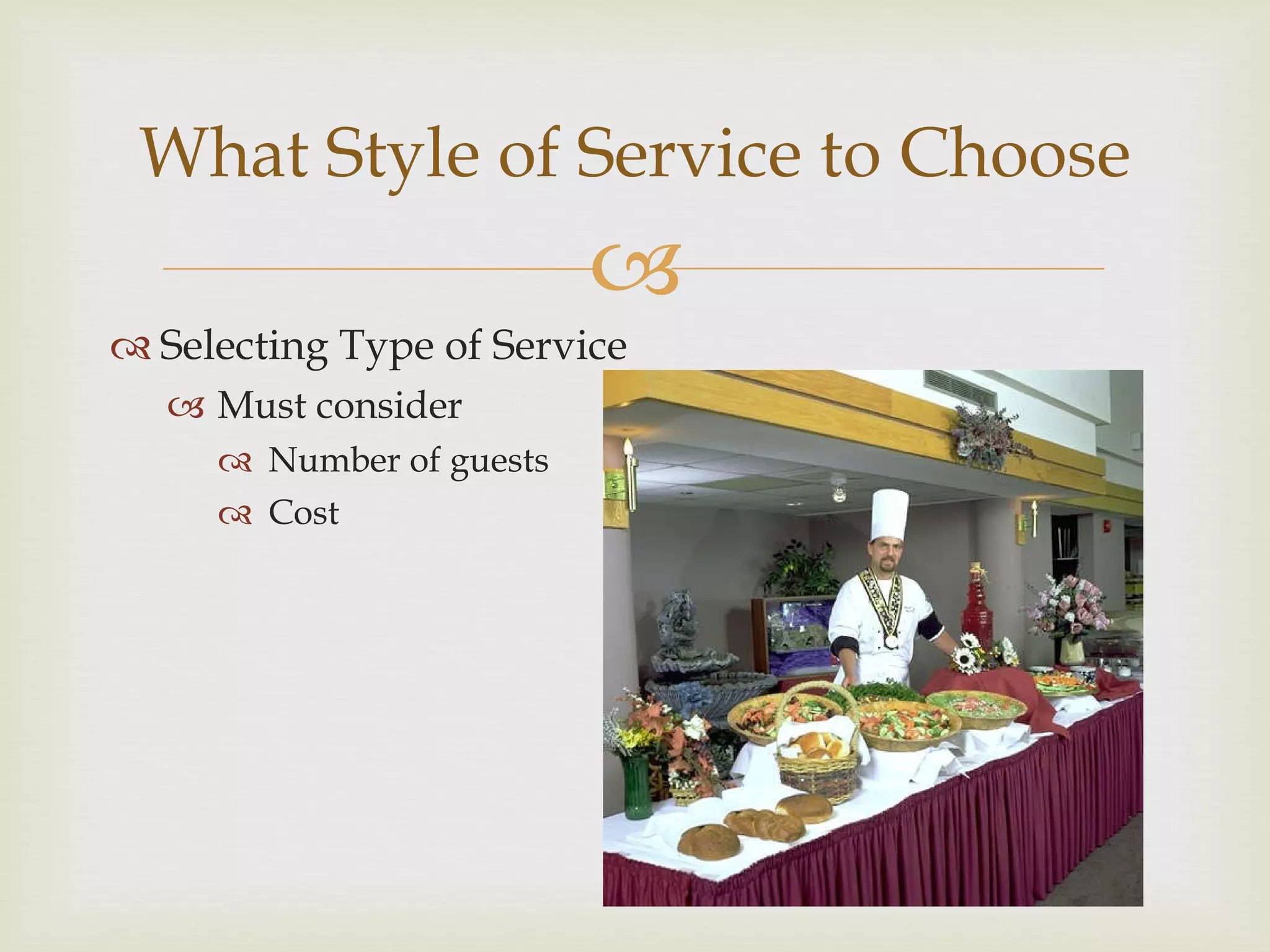 What Style of Service to Choose

Selecting Type of Service

Must consider

Number of guests

Cost